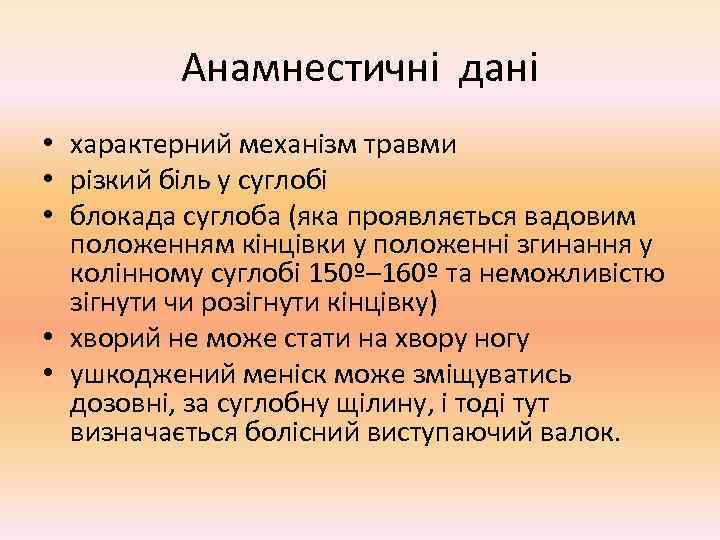 Анамнестичні дані

• характерний механізм травми
• різкий біль у суглобі
• блокада суглоба (яка проявляється вадовим положенням кінцівки у положенні згинання у колінному суглобі 150º–160º та неможливістю зігнути чи розігнути кінцівку)
• хворий не може стати на хвору ногу
• ушкоджений меніск може зміщуватись дозовні, за суглобну щілину, і тоді тут визначається болісний виступаючий валок.